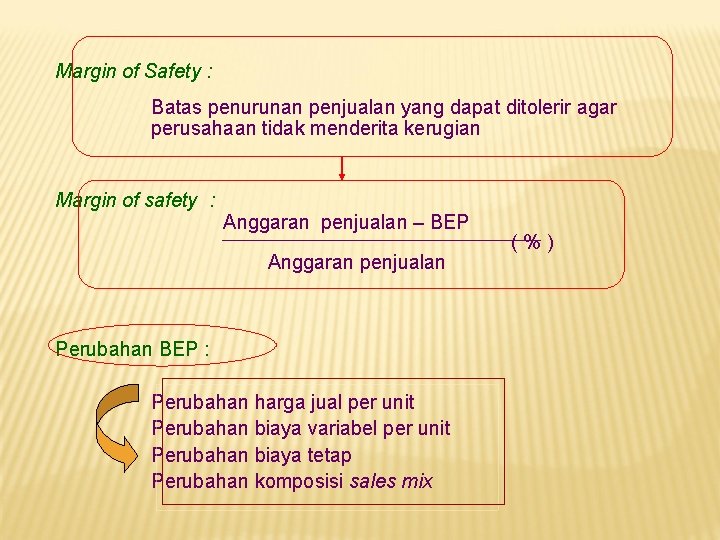 Margin of Safety :

Batas penurunan penjualan yang dapat ditolerir agar perusahaan tidak menderita kerugian

Margin of safety :

$\frac{\text{Anggaran penjualan – BEP}}{\text{Anggaran penjualan}}$ ( % )

Perubahan BEP :

Perubahan harga jual per unit
Perubahan biaya variabel per unit
Perubahan biaya tetap
Perubahan komposisi sales mix